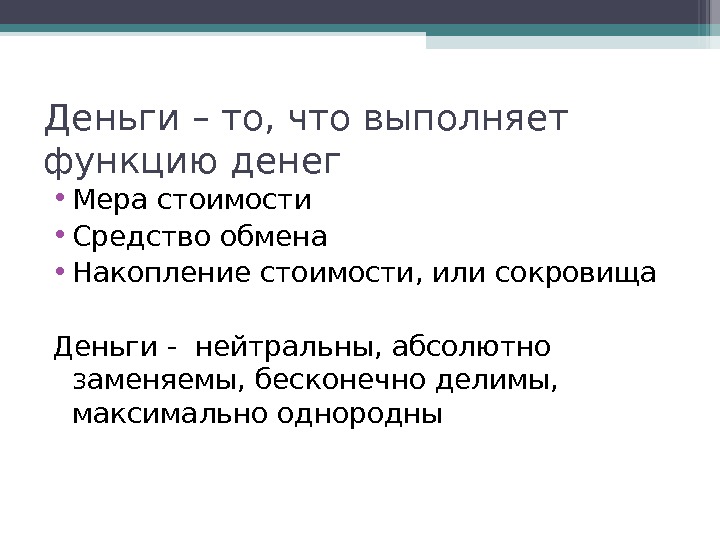 Деньги – то, что выполняет функцию денег

• Мера стоимости
• Средство обмена
• Накопление стоимости, или сокровища

Деньги - нейтральны, абсолютно заменяемы, бесконечно делимы, максимально однородны